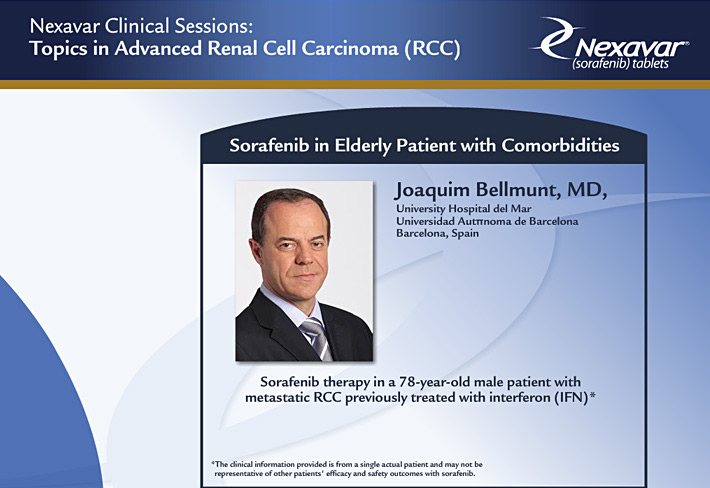 Nexavar Clinical Sessions:
Topics in Advanced Renal Cell Carcinoma (RCC)

Nexavar®
(sorafenib) tablets

Sorafenib in Elderly Patient with Comorbidities

Joaquim Bellmunt, MD,
University Hospital del Mar
Universidad Autπnoma de Barcelona
Barcelona, Spain

Sorafenib therapy in a 78-year-old male patient with metastatic RCC previously treated with interferon (IFN)*

*The clinical information provided is from a single actual patient and may not be representative of other patients' efficacy and safety outcomes with sorafenib.